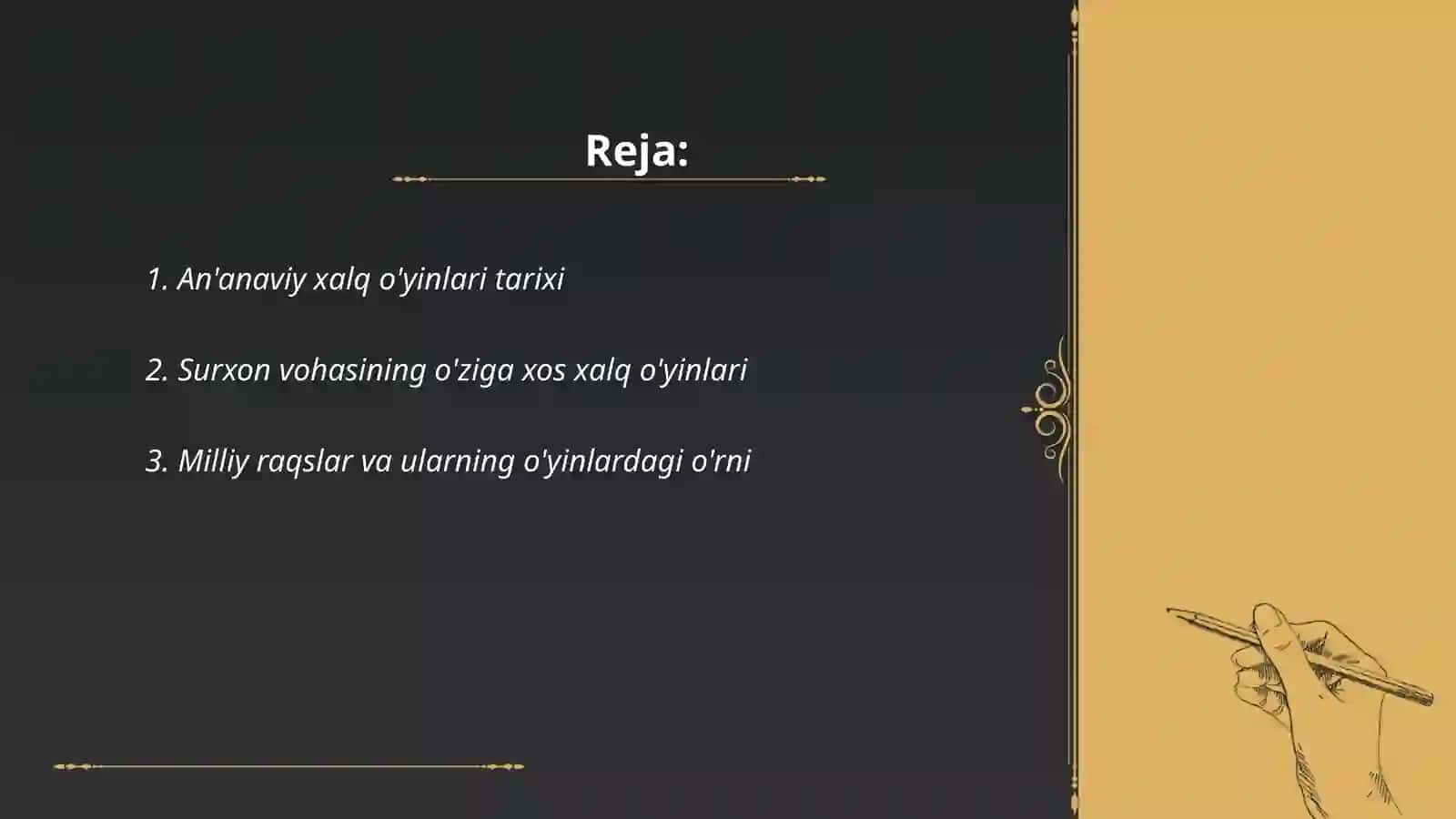 Reja:

1. An'anaviy xalq o'yinlari tarixi

2. Surxon vohasining o'ziga xos xalq o'yinlari

3. Milliy raqslar va ularning o'yinlardagi o'rni